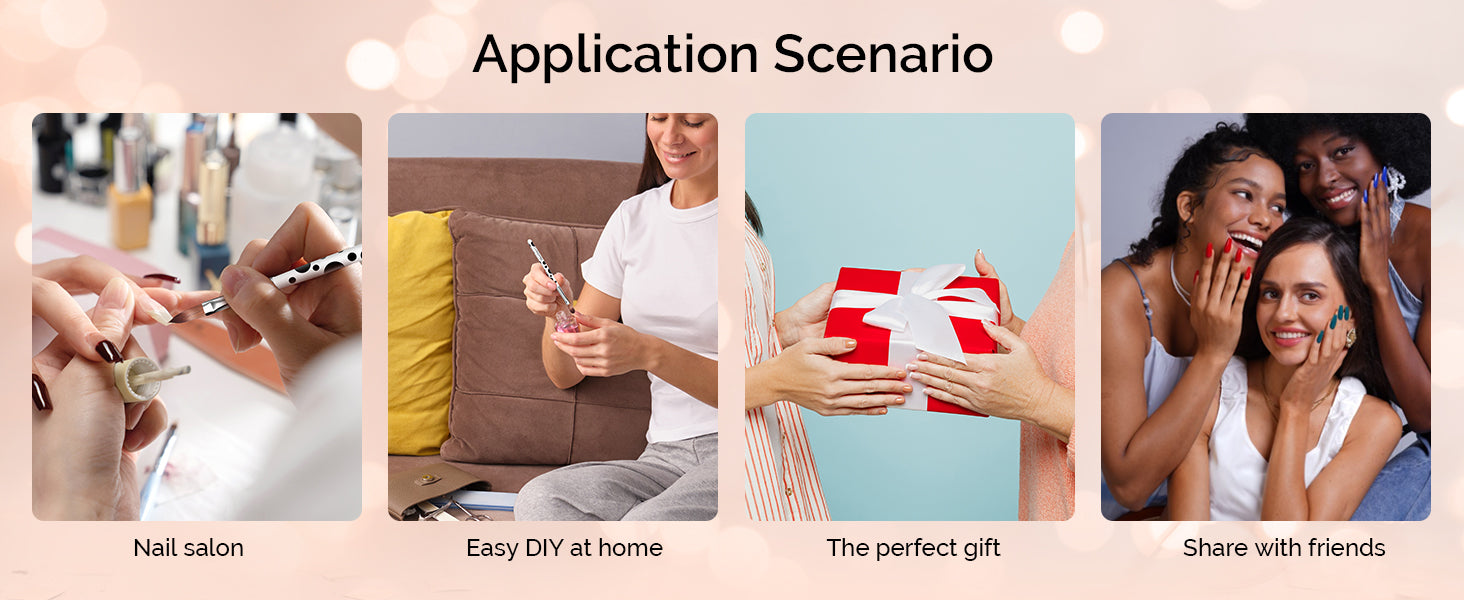 Application Scenario

Nail salon

Easy DIY at home

The perfect gift

Share with friends